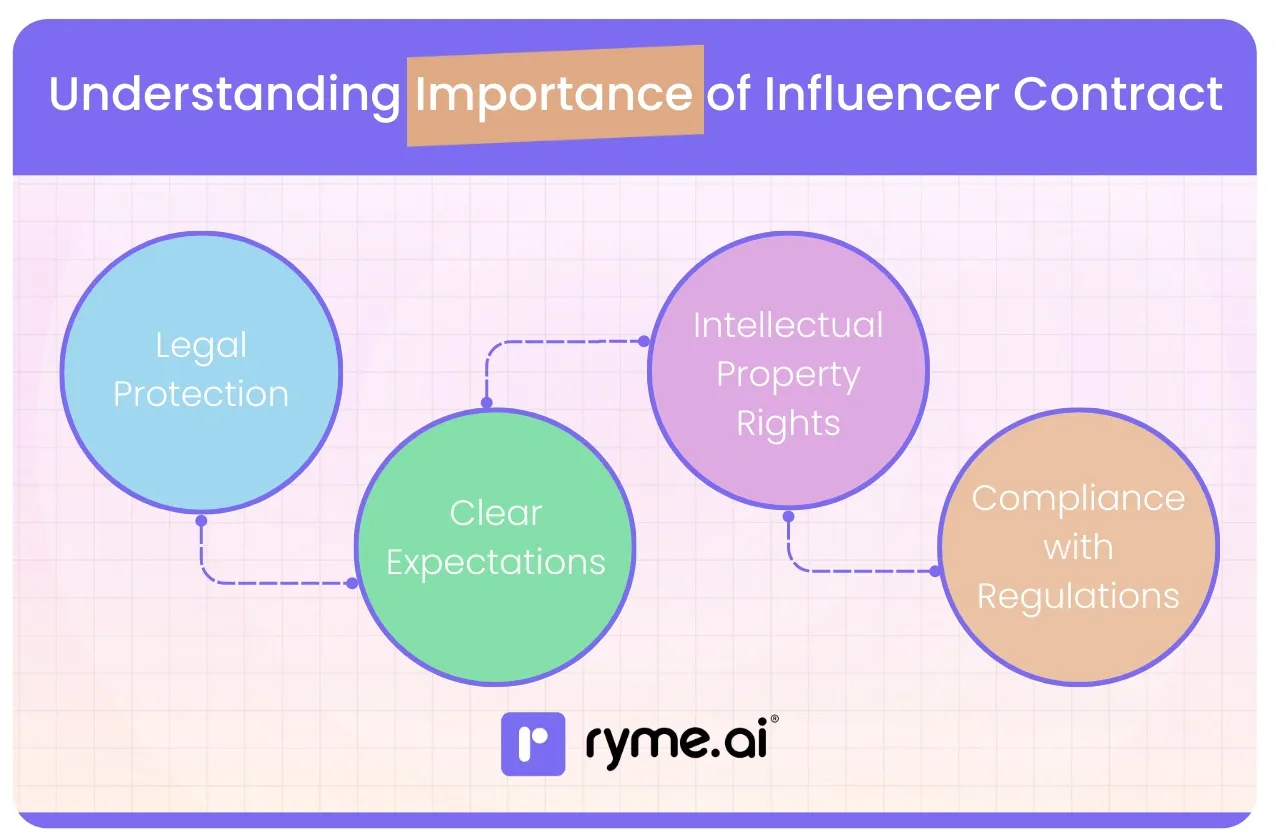 Understanding Importance of Influencer Contract

Legal Protection

Clear Expectations

Intellectual Property Rights

Compliance with Regulations

ryme.ai®